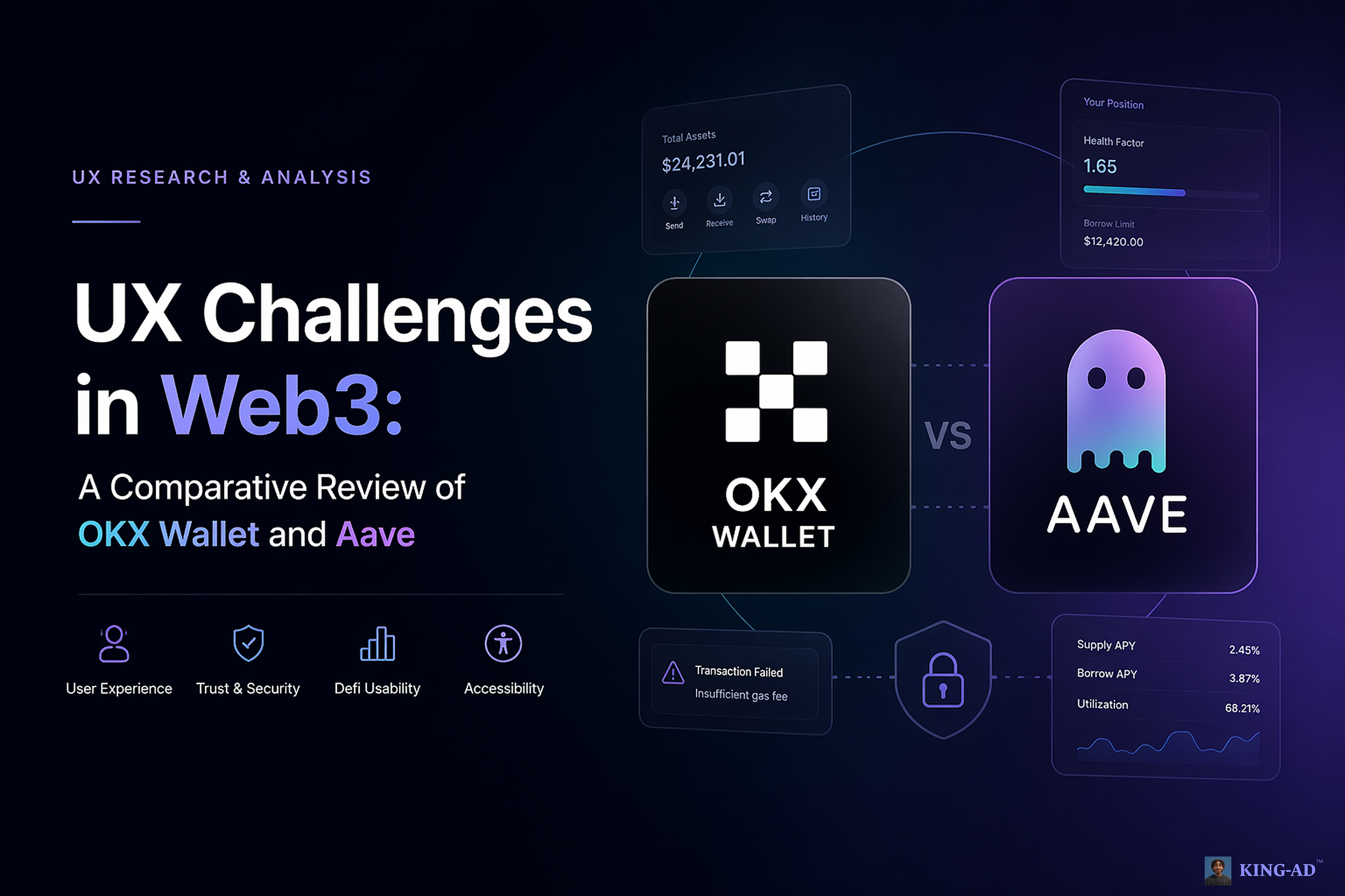 UX RESEARCH & ANALYSIS

UX Challenges in Web3:

A Comparative Review of OKX Wallet and Aave

User Experience
Trust & Security
Defi Usability
Accessibility

Total Assets
$24,231.01
Send
Receive
Swap
History

Your Position
Health Factor
1.65
Borrow Limit
$12,420.00

OKX WALLET

VS

AAVE

Transaction Failed
Insufficient gas fee

| Supply APY | 2.45% |
|---|---|
| Borrow APY | 3.87% |
| Utilization | 68.21% |

KING-AD™